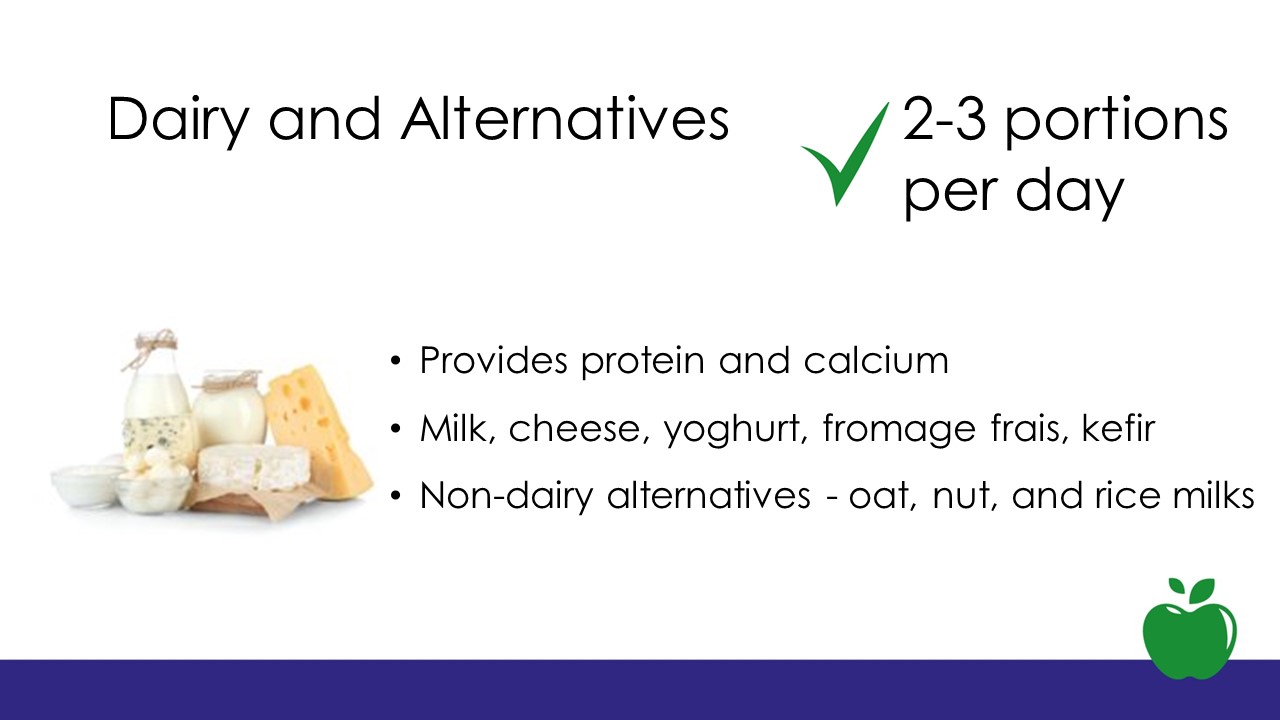 Dairy and Alternatives

2-3 portions per day

• Provides protein and calcium
• Milk, cheese, yoghurt, fromage frais, kefir
• Non-dairy alternatives - oat, nut, and rice milks